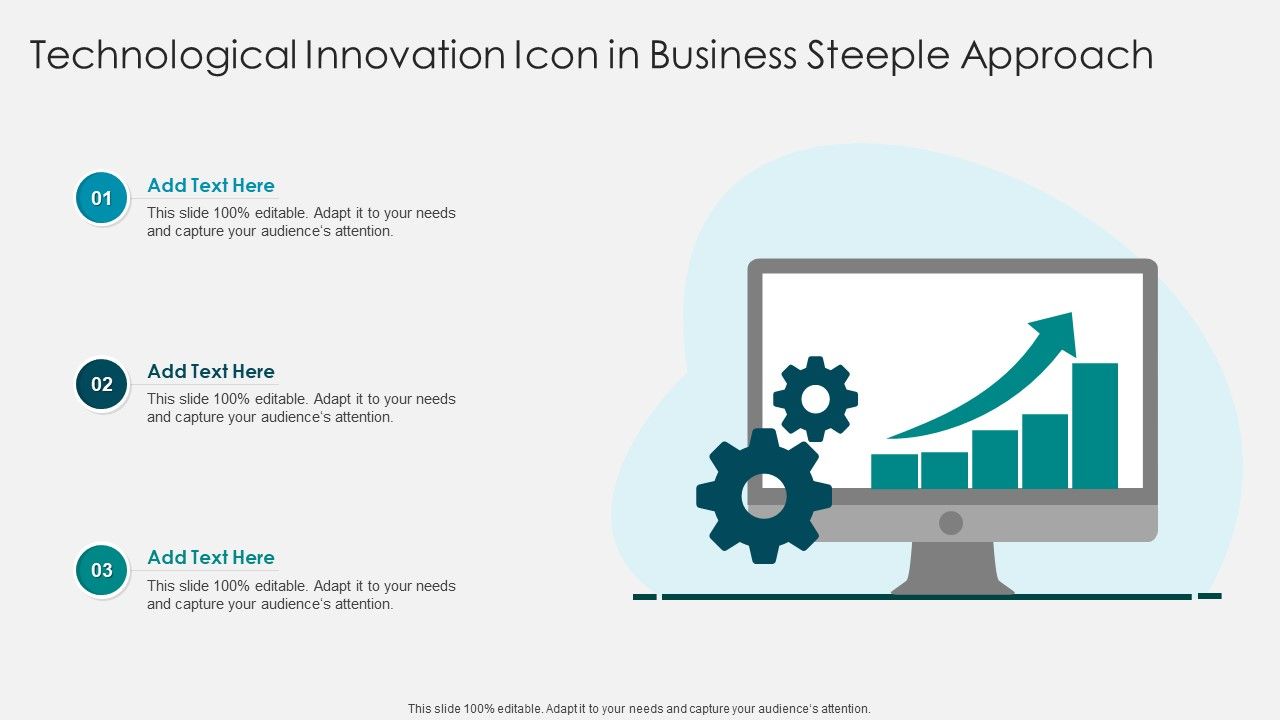 Technological Innovation Icon in Business Steeple Approach

01

Add Text Here

This slide 100% editable. Adapt it to your needs and capture your audience's attention.

02

Add Text Here

This slide 100% editable. Adapt it to your needs and capture your audience's attention.

03

Add Text Here

This slide 100% editable. Adapt it to your needs and capture your audience's attention.

This slide 100% editable. Adapt it to your needs and capture your audience's attention.